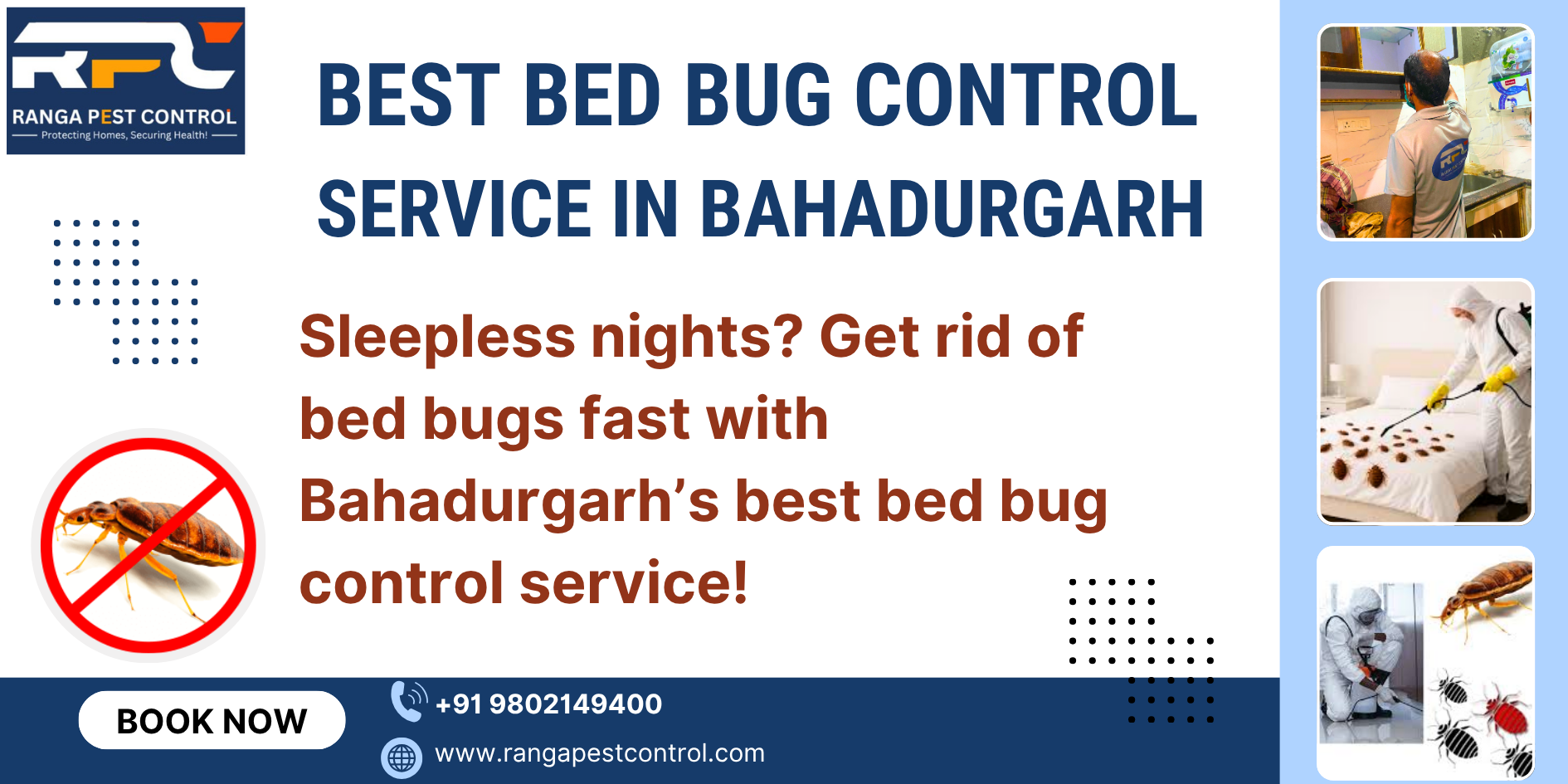 RPC
RANGA PEST CONTROL
Protecting Homes, Securing Health!

BEST BED BUG CONTROL SERVICE IN BAHADURGARH

Sleepless nights? Get rid of bed bugs fast with Bahadurgarh's best bed bug control service!

BOOK NOW

+91 9802149400

www.rangapestcontrol.com